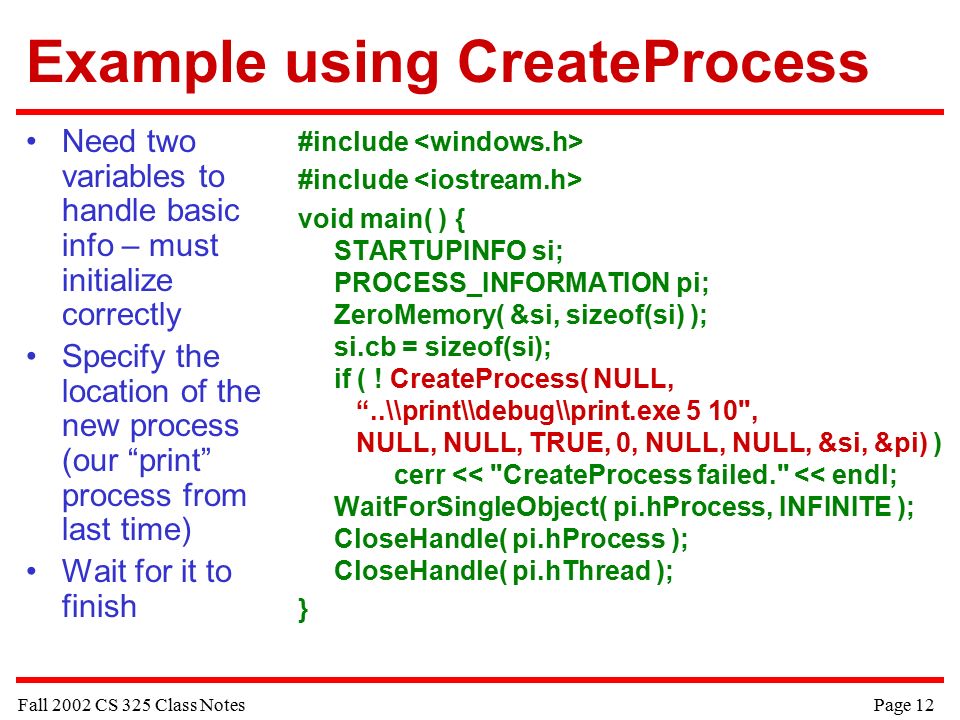 Example using CreateProcess

• Need two variables to handle basic info – must initialize correctly
• Specify the location of the new process (our “print” process from last time)
• Wait for it to finish

#include <windows.h>
#include <iostream.h>
void main( ) {
STARTUPINFO si;
PROCESS_INFORMATION pi;
ZeroMemory( &si, sizeof(si) );
si.cb = sizeof(si);
if ( ! CreateProcess( NULL,
“..\\print\\debug\\print.exe 5 10",
NULL, NULL, TRUE, 0, NULL, NULL, &si, &pi) )
cerr << "CreateProcess failed." << endl;
WaitForSingleObject( pi.hProcess, INFINITE );
CloseHandle( pi.hProcess );
CloseHandle( pi.hThread );
}

Fall 2002 CS 325 Class Notes
Page 12